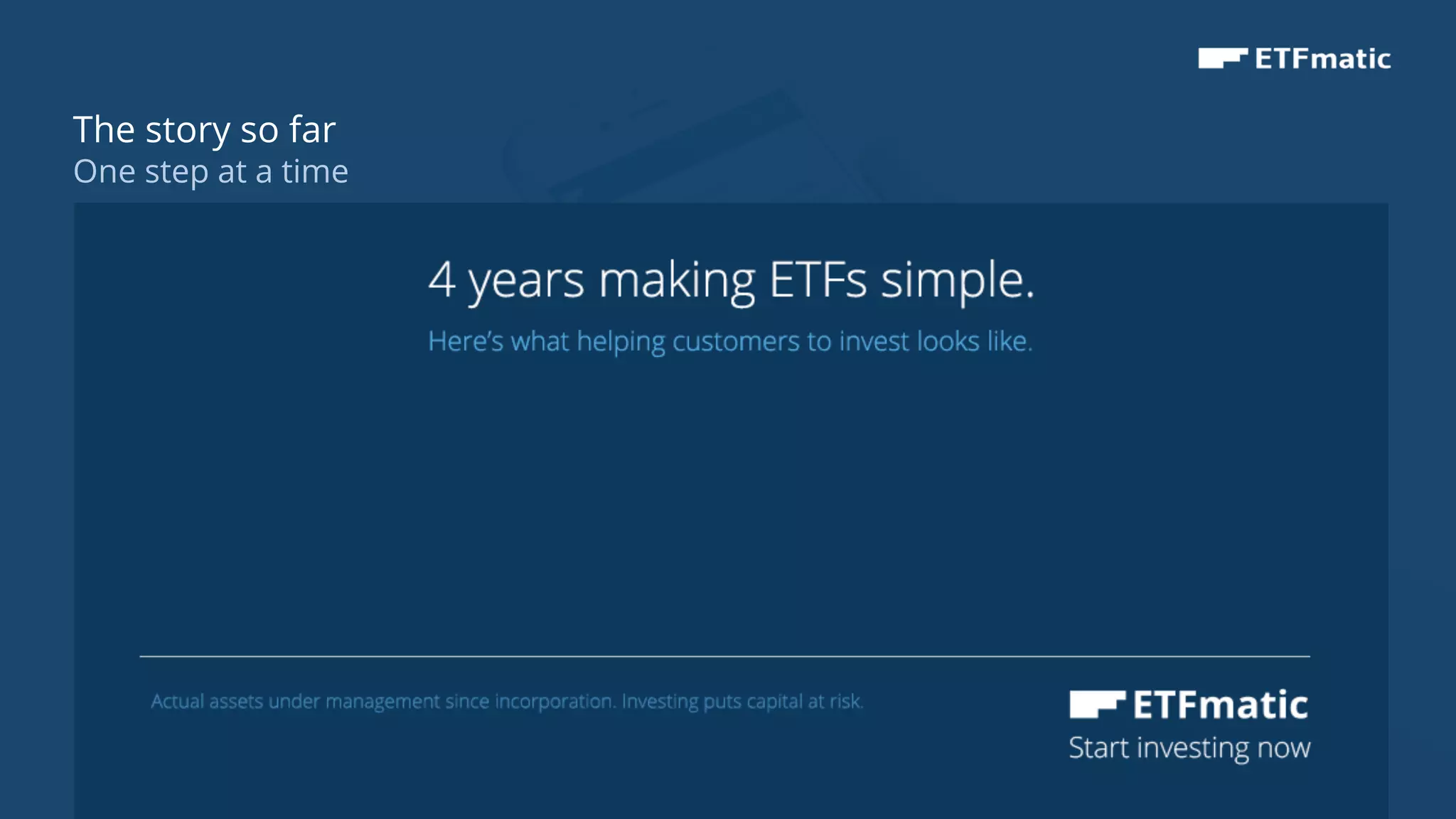 ETFmatic

The story so far
One step at a time

4 years making ETFs simple.
Here's what helping customers to invest looks like.

Actual assets under management since incorporation. Investing puts capital at risk.

ETFmatic
Start investing now